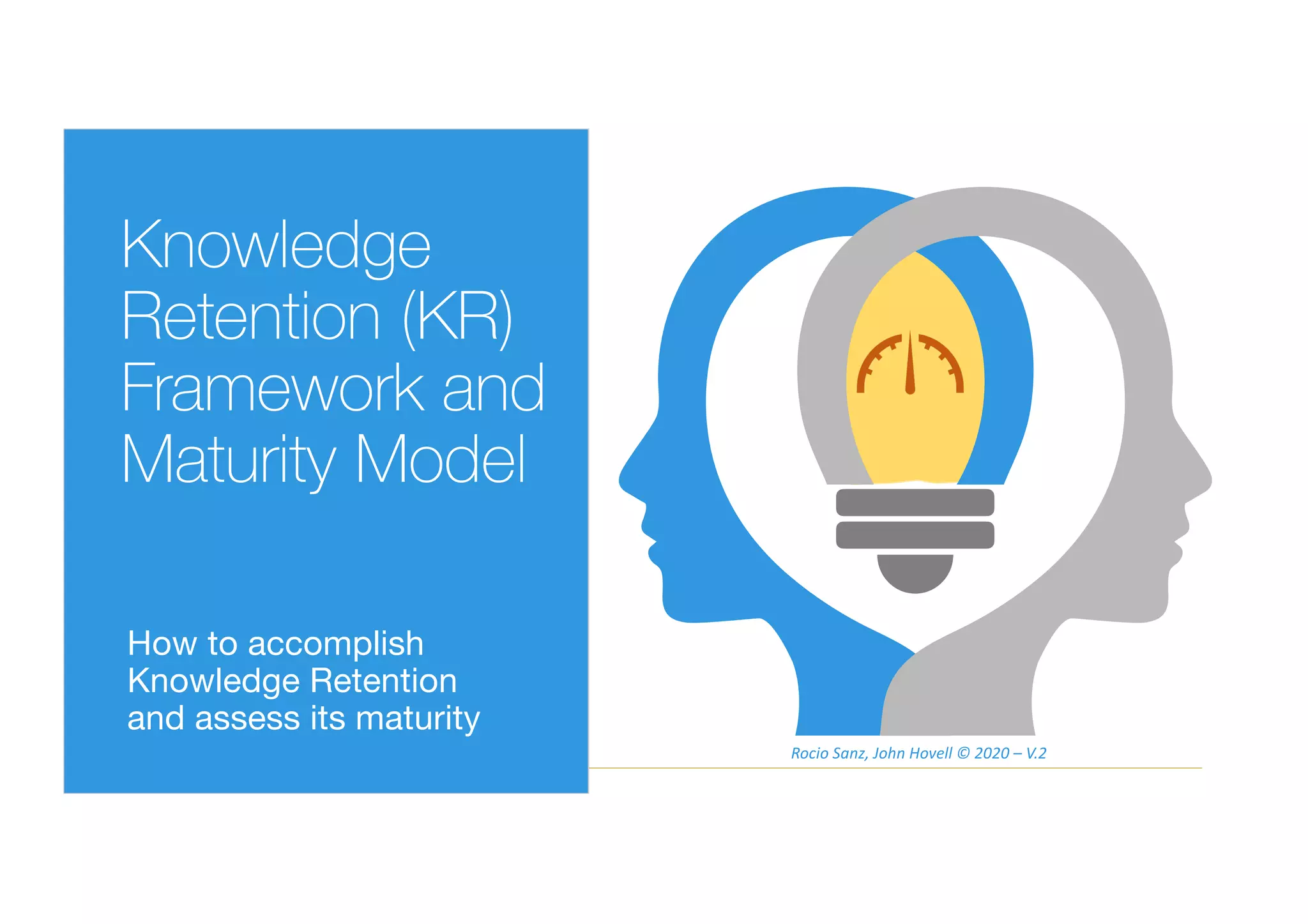 Knowledge Retention (KR) Framework and Maturity Model

How to accomplish Knowledge Retention and assess its maturity

Rocio Sanz, John Hovell © 2020 – V.2